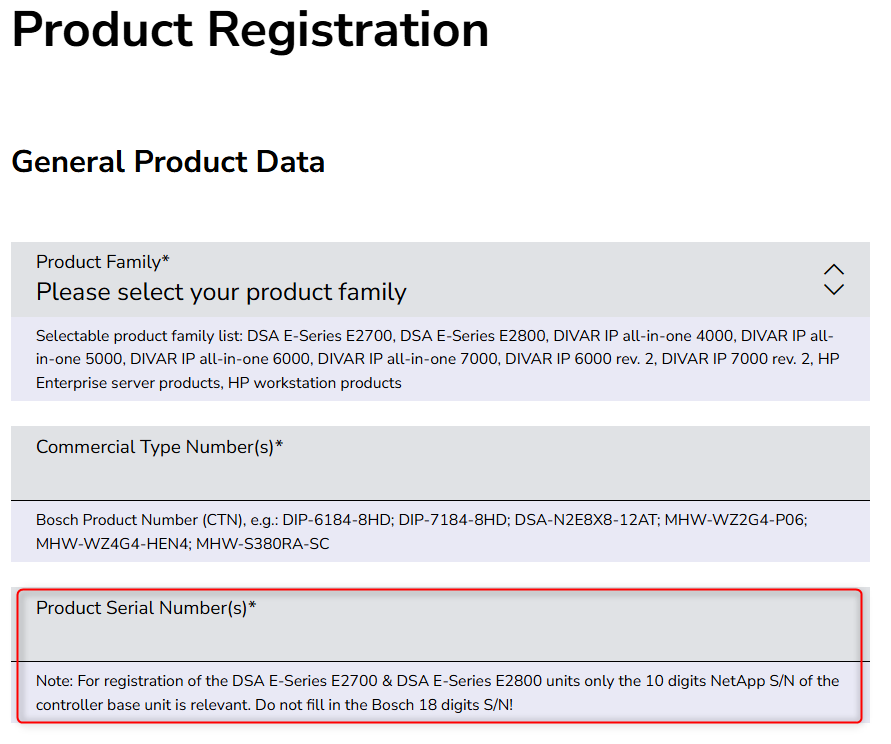 Product Registration

General Product Data

Product Family*
Please select your product family

Selectable product family list: DSA E-Series E2700, DSA E-Series E2800, DIVAR IP all-in-one 4000, DIVAR IP all-in-one 5000, DIVAR IP all-in-one 6000, DIVAR IP all-in-one 7000, DIVAR IP 6000 rev. 2, DIVAR IP 7000 rev. 2, HP Enterprise server products, HP workstation products

Commercial Type Number(s)*

Bosch Product Number (CTN), e.g.: DIP-6184-8HD; DIP-7184-8HD; DSA-N2E8X8-12AT; MHW-WZ2G4-P06; MHW-WZ4G4-HEN4; MHW-S380RA-SC

Product Serial Number(s)*

Note: For registration of the DSA E-Series E2700 & DSA E-Series E2800 units only the 10 digits NetApp S/N of the controller base unit is relevant. Do not fill in the Bosch 18 digits S/N!